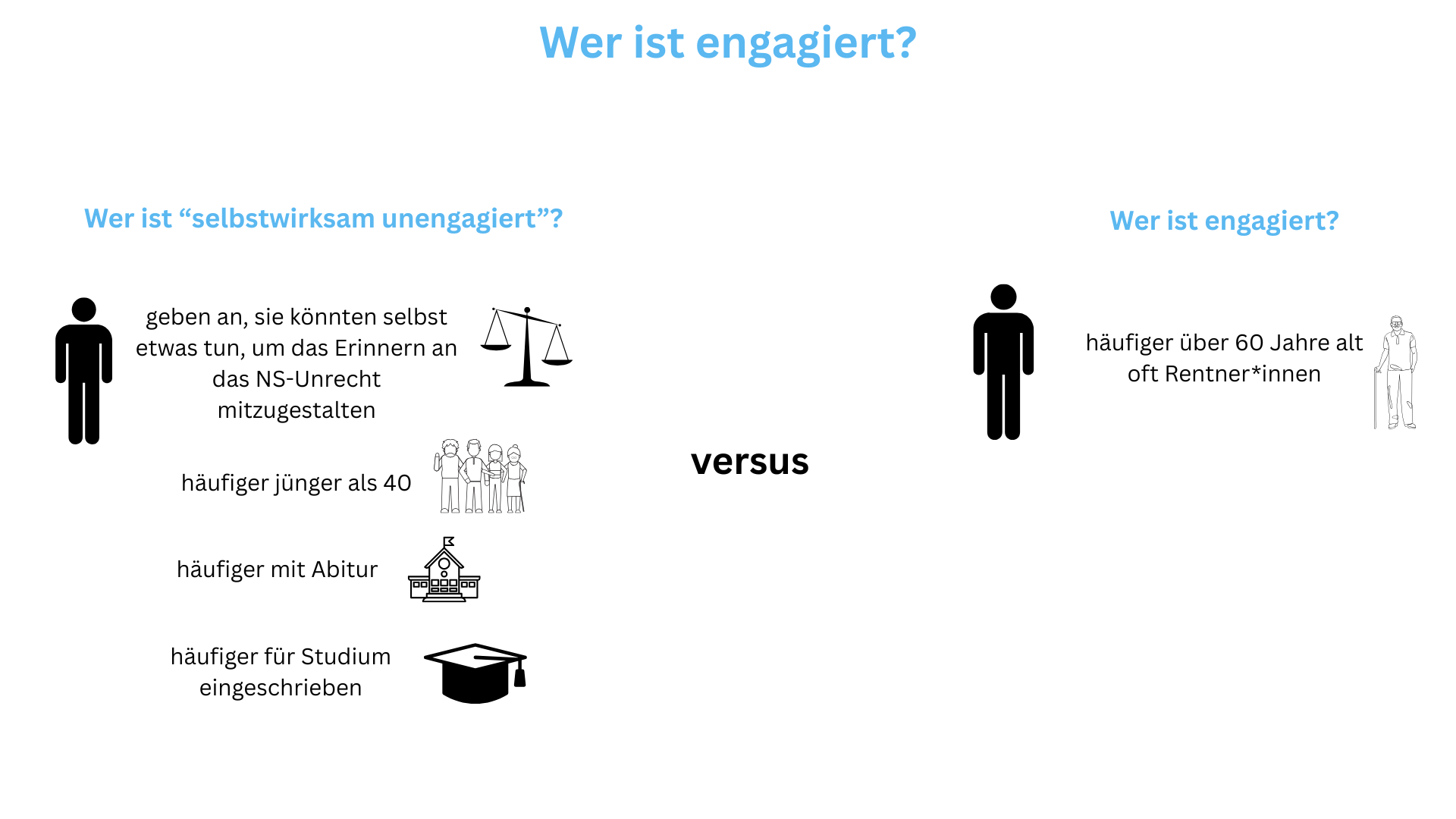 Wer ist engagiert?

Wer ist “selbstwirksam unengagiert”?

geben an, sie könnten selbst etwas tun, um das Erinnern an das NS-Unrecht mitzugestalten

häufiger jünger als 40

häufiger mit Abitur

häufiger für Studium eingeschrieben

versus

Wer ist engagiert?

häufiger über 60 Jahre alt oft Rentner*innen